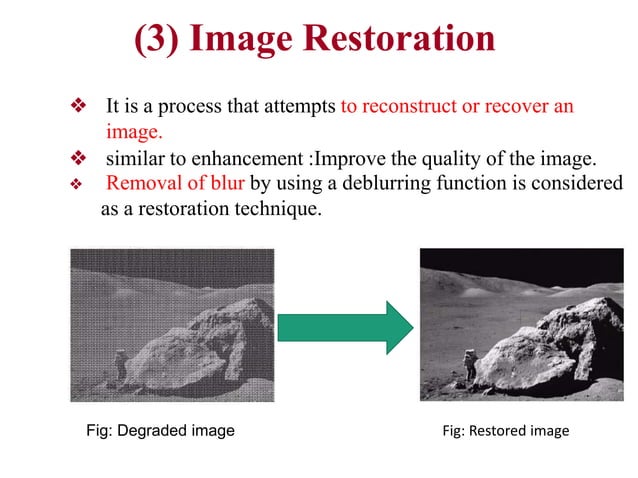 (3) Image Restoration

❖ It is a process that attempts to reconstruct or recover an image.

❖ similar to enhancement :Improve the quality of the image.

❖ Removal of blur by using a deblurring function is considered as a restoration technique.

Fig: Degraded image

Fig: Restored image